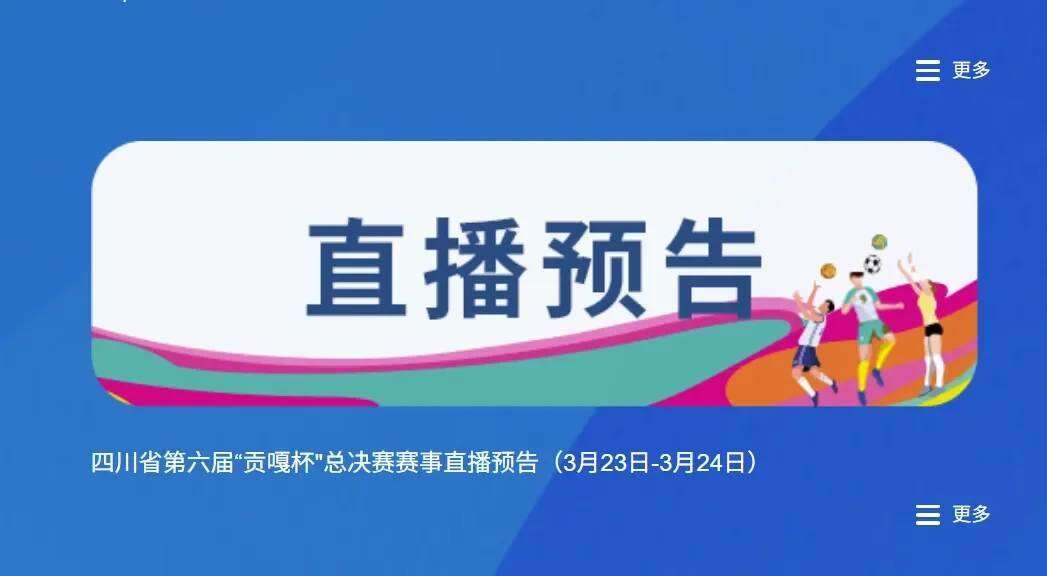 更多

直播预告

四川省第六届“贡嘎杯"总决赛赛事直播预告（3月23日-3月24日）

更多